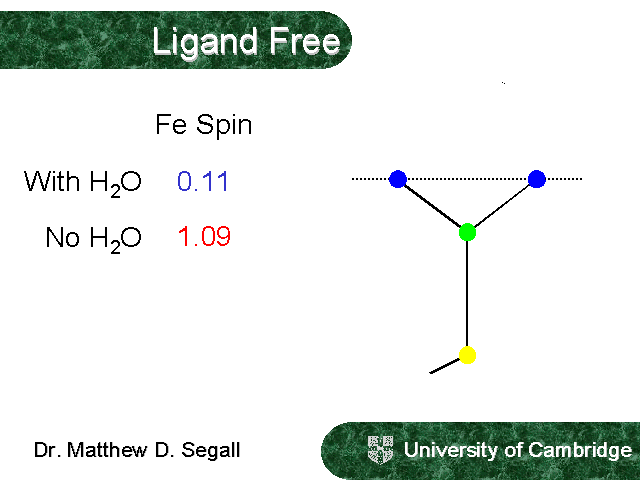 Ligand Free

|  | Fe Spin |
|---|---|
| With $H_2O$ | 0.11 |
| No $H_2O$ | 1.09 |

Dr. Matthew D. Segall

University of Cambridge